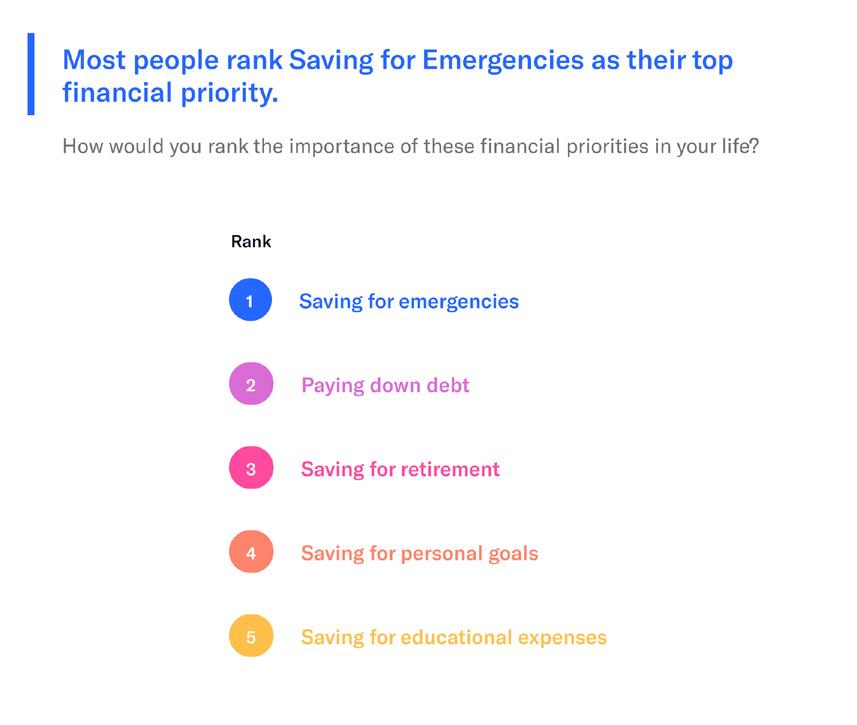 Most people rank Saving for Emergencies as their top financial priority.

How would you rank the importance of these financial priorities in your life?

Rank

1 Saving for emergencies

2 Paying down debt

3 Saving for retirement

4 Saving for personal goals

5 Saving for educational expenses